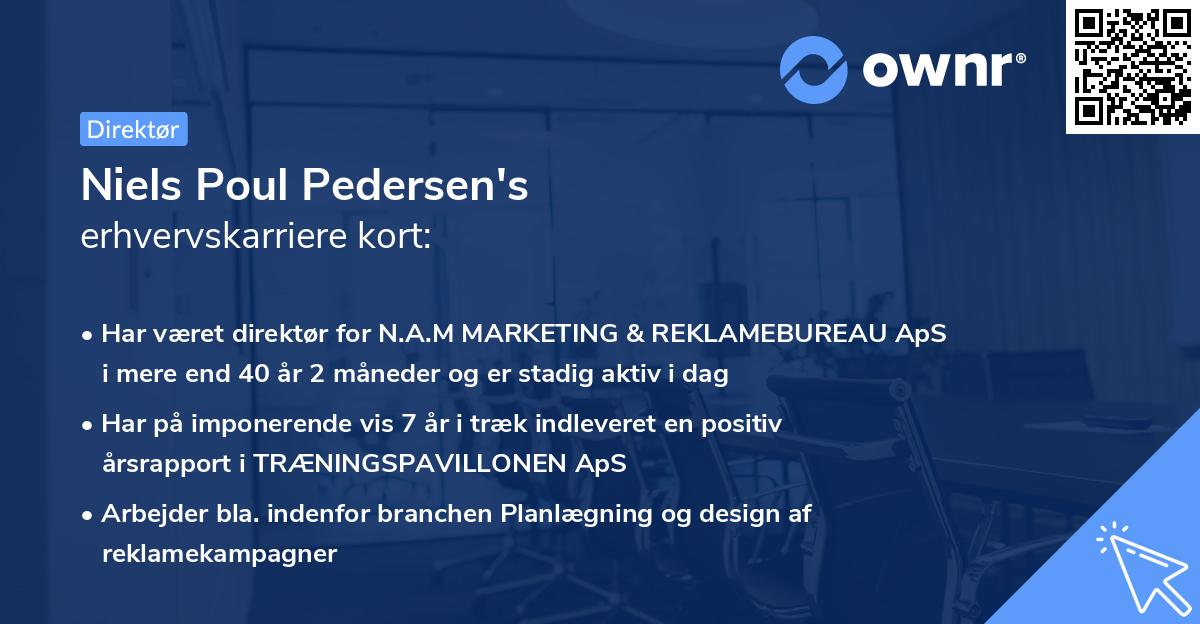 ownr®

Direktør

Niels Poul Pedersen's
erhvervskarriere kort:

• Har været direktør for N.A.M MARKETING & REKLAMEBUREAU ApS i mere end 40 år 2 måneder og er stadig aktiv i dag

• Har på imponerende vis 7 år i træk indleveret en positiv årsrapport i TRÆNINGSPAVILLONEN ApS

• Arbejder bla. indenfor branchen Planlægning og design af reklamekampagner